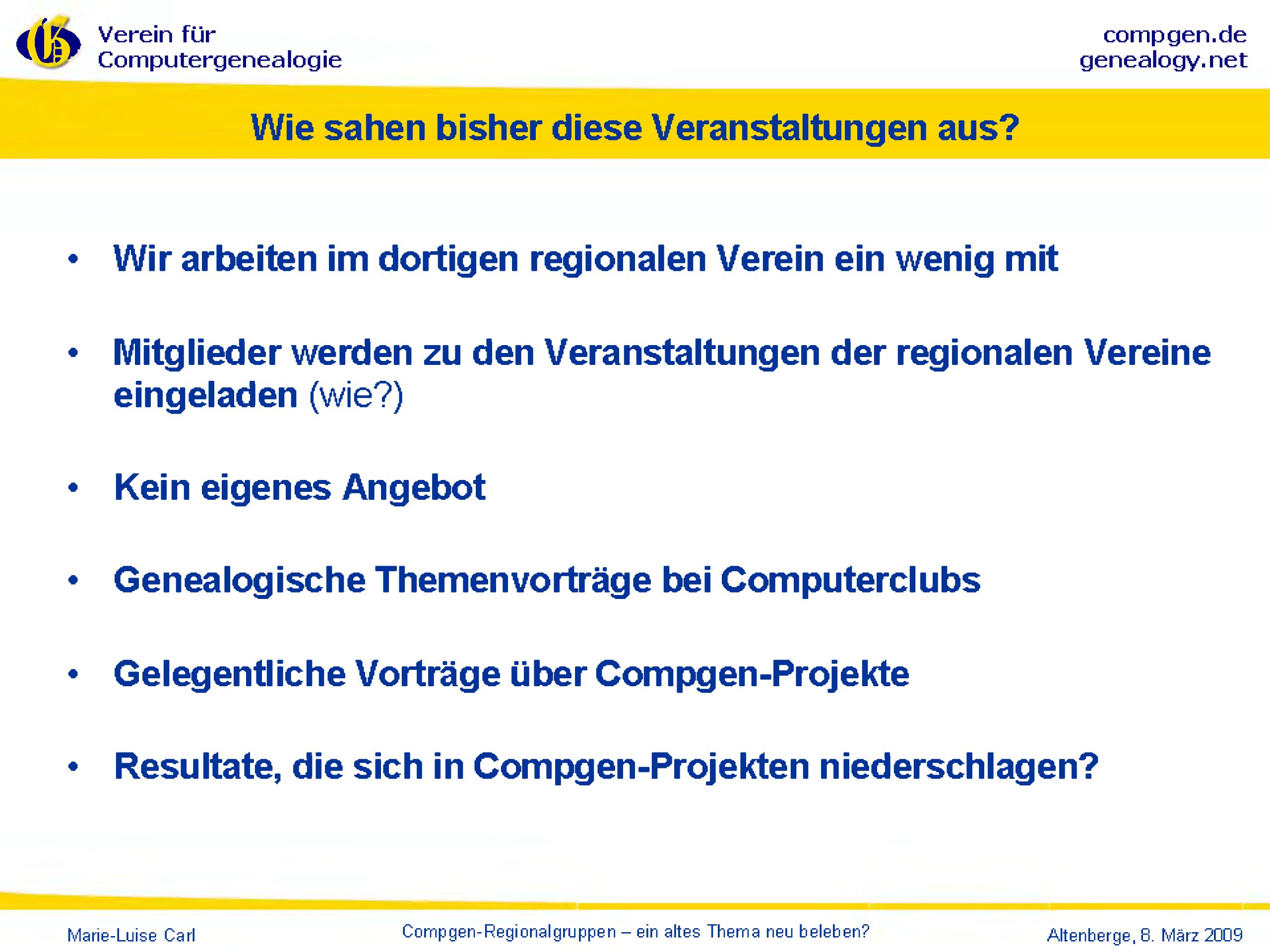 Verein für Computergenealogie

compgen.de
genealogy.net

Wie sahen bisher diese Veranstaltungen aus?

• Wir arbeiten im dortigen regionalen Verein ein wenig mit

• Mitglieder werden zu den Veranstaltungen der regionalen Vereine eingeladen (wie?)

• Kein eigenes Angebot

• Genealogische Themenvorträge bei Computerclubs

• Gelegentliche Vorträge über Compgen-Projekte

• Resultate, die sich in Compgen-Projekten niederschlagen?

Marie-Luise Carl

Compgen-Regionalgruppen – ein altes Thema neu beleben?

Altenberge, 8. März 2009